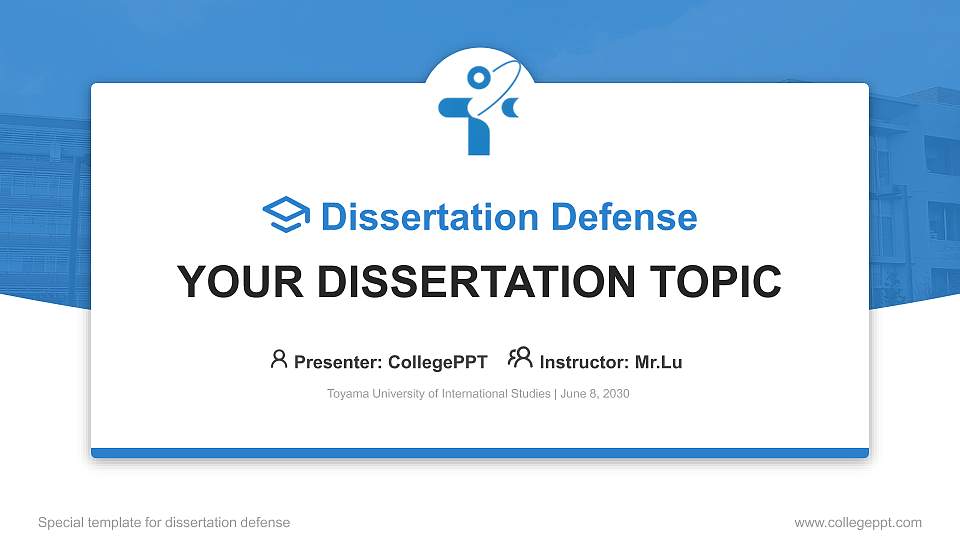 Dissertation Defense

YOUR DISSERTATION TOPIC

Presenter: CollegePPT Instructor: Mr.Lu

Toyama University of International Studies | June 8, 2030

Special template for dissertation defense

www.collegeppt.com